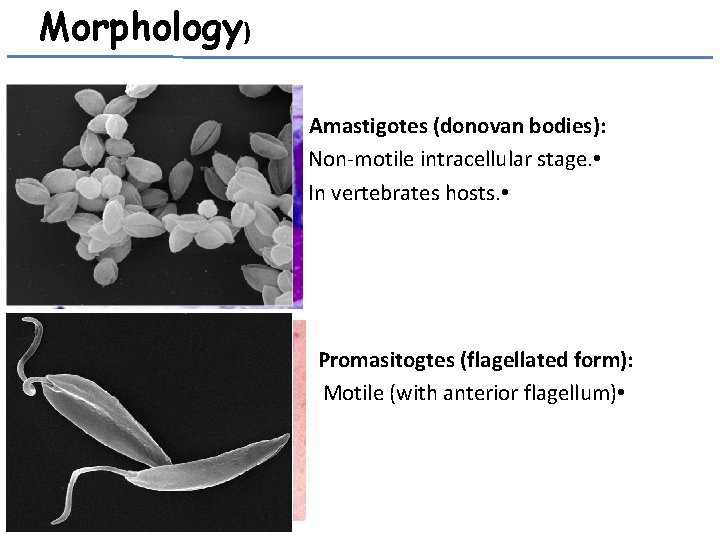 Morphology)

Amastigotes (donovan bodies):
Non-motile intracellular stage.•
In vertebrates hosts.•

Promasitogtes (flagellated form):
Motile (with anterior flagellum)•